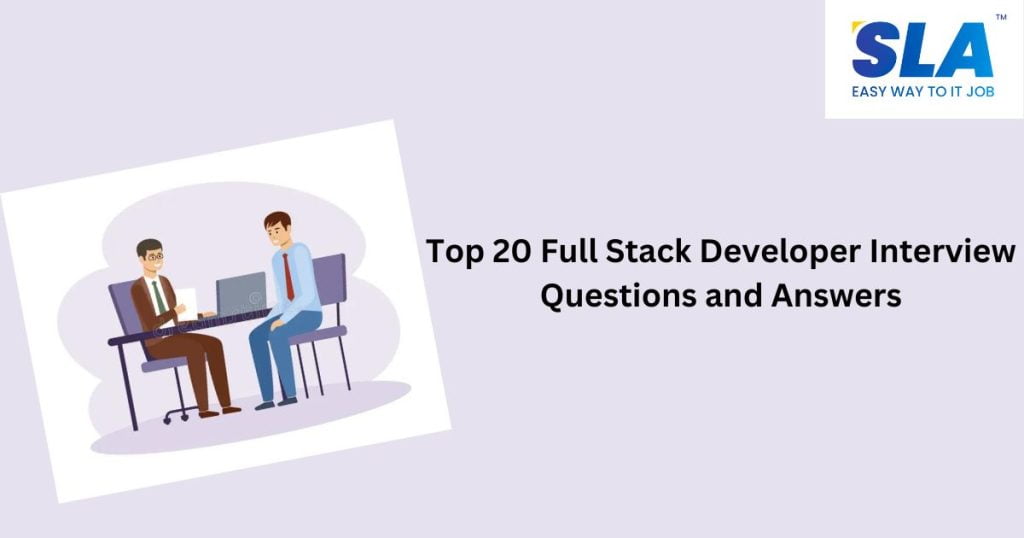 SLA™
EASY WAY TO IT JOB

Top 20 Full Stack Developer Interview Questions and Answers